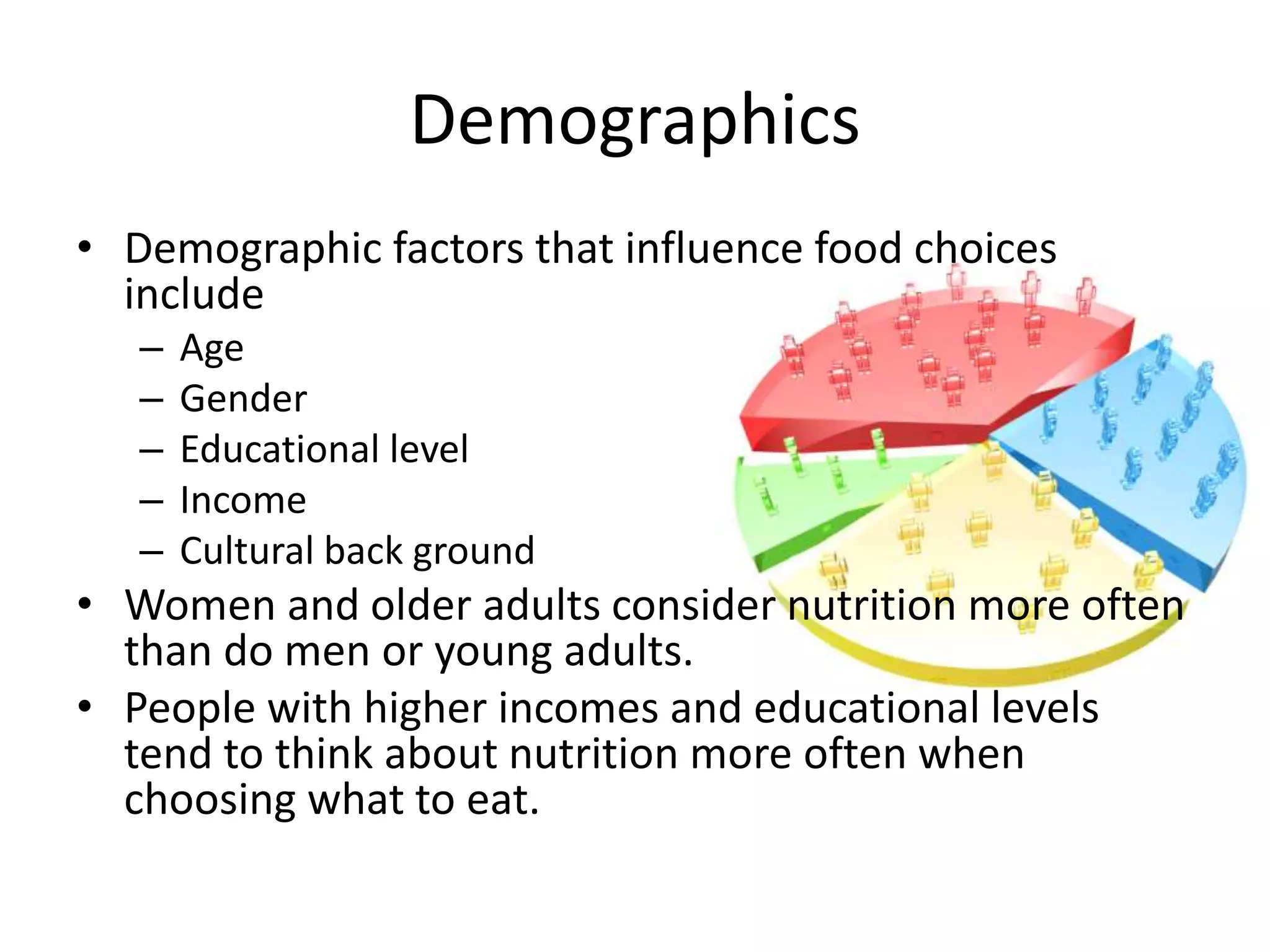 Demographics

• Demographic factors that influence food choices include
  – Age
  – Gender
  – Educational level
  – Income
  – Cultural back ground
• Women and older adults consider nutrition more often than do men or young adults.
• People with higher incomes and educational levels tend to think about nutrition more often when choosing what to eat.